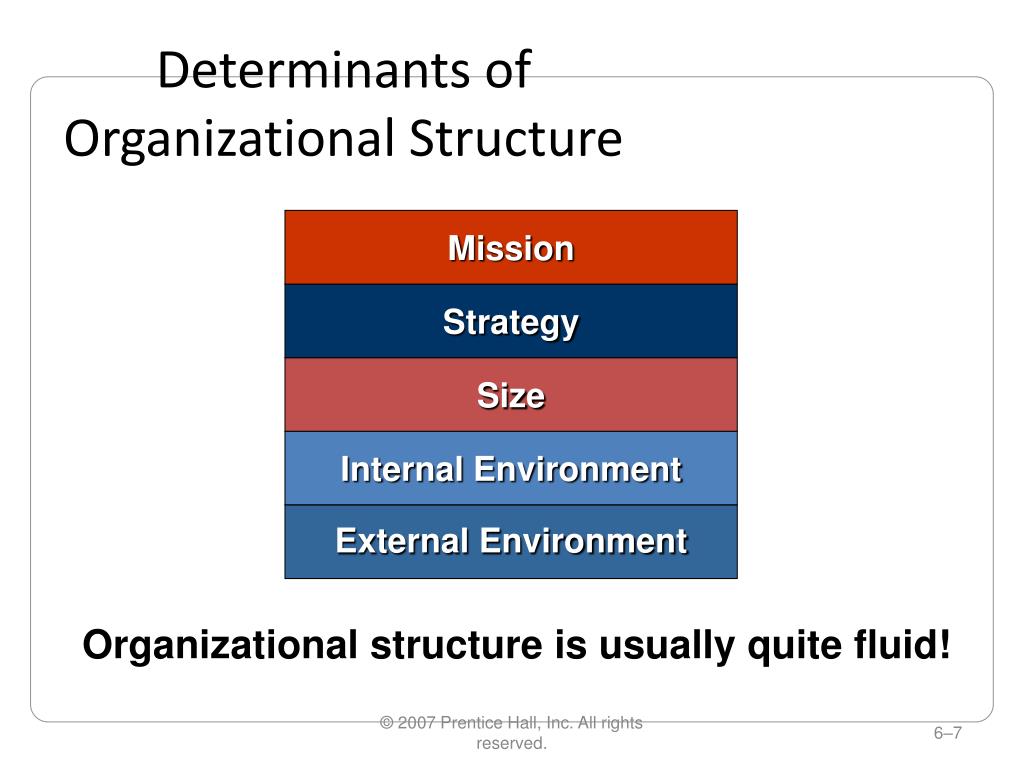 Determinants of Organizational Structure

Mission

Strategy

Size

Internal Environment

External Environment

Organizational structure is usually quite fluid!

© 2007 Prentice Hall, Inc. All rights reserved.

6–7